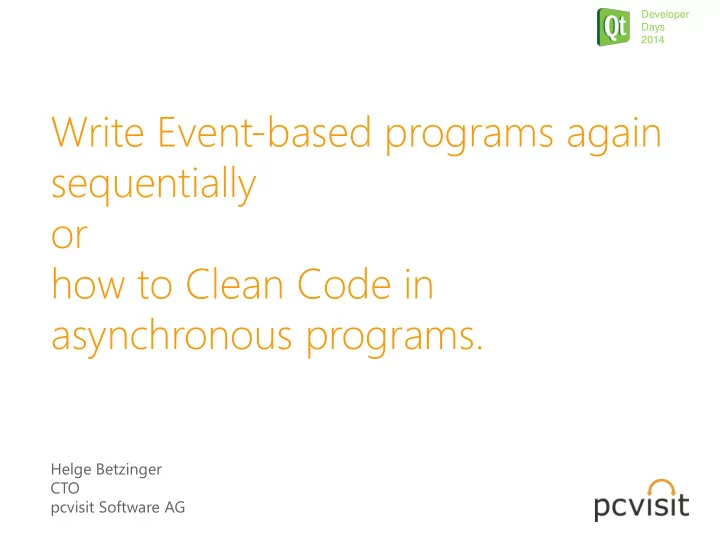 Qt Developer Days 2014

Write Event-based programs again sequentially
or
how to Clean Code in asynchronous programs.

Helge Betzinger
CTO
pcvisit Software AG

pcvisit